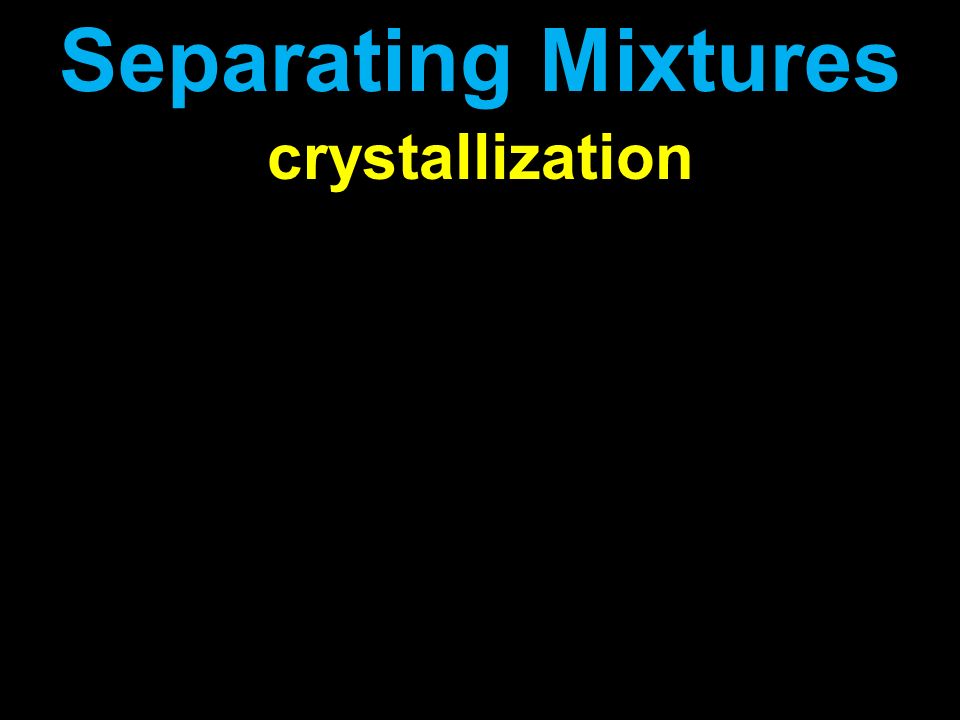 Separating Mixtures

crystallization